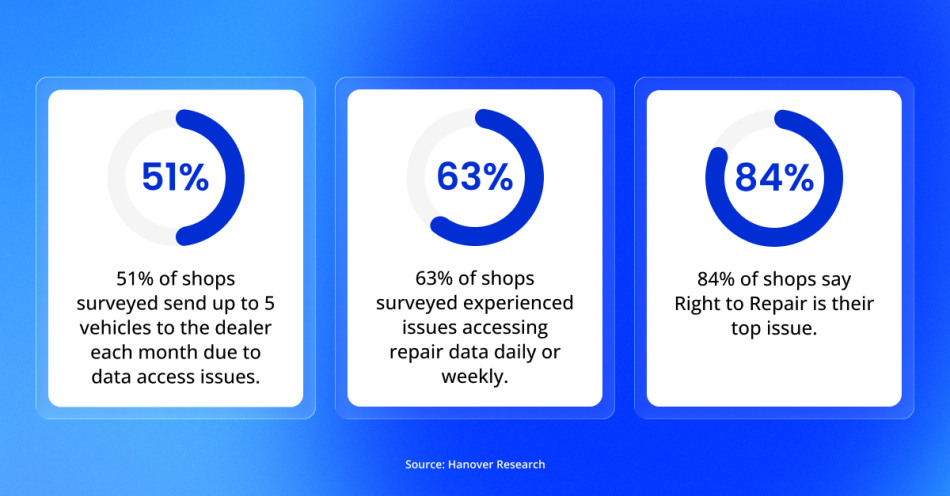 51%

51% of shops surveyed send up to 5 vehicles to the dealer each month due to data access issues.

63%

63% of shops surveyed experienced issues accessing repair data daily or weekly.

84%

84% of shops say Right to Repair is their top issue.

Source: Hanover Research